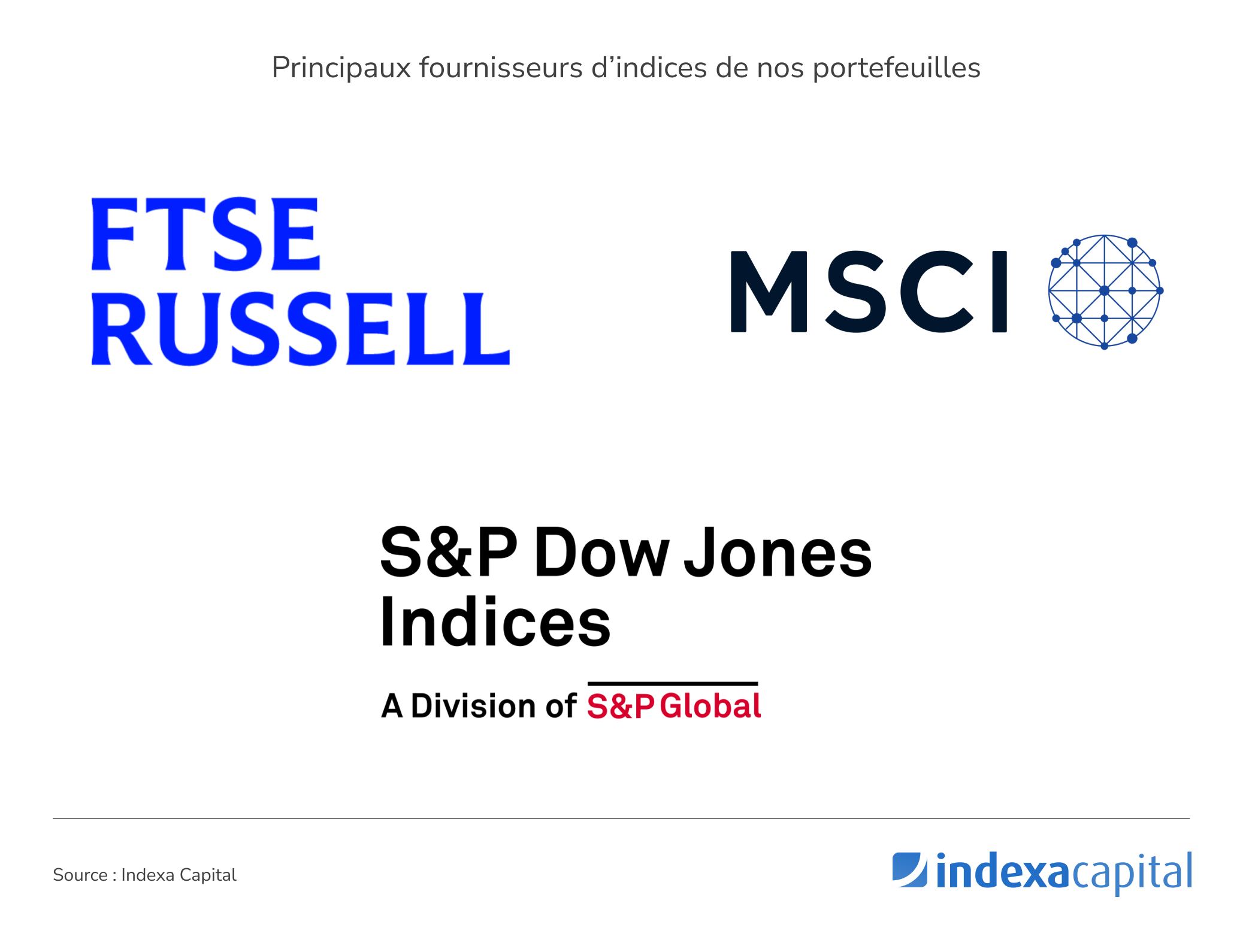 Principaux fournisseurs d’indices de nos portefeuilles

FTSE
RUSSELL

MSCI

S&P Dow Jones
Indices

A Division of S&P Global

Source : Indexa Capital

indexacapital